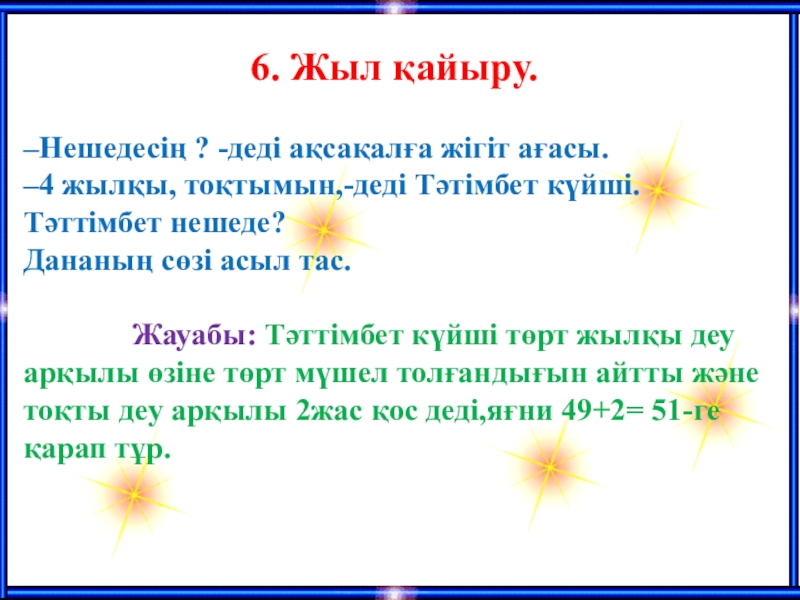 6. Жыл қайыру.

–Нешедесің ? -деді ақсақалға жігіт ағасы.
–4 жылқы, тоқтымын,-деді Тәтімбет күйші.
Тәттімбет нешеде?
Дананың сөзі асыл тас.

Жауабы: Тәттімбет күйші төрт жылқы деу арқылы өзіне төрт мүшел толғандығын айтты және тоқты деу арқылы 2жас қос деді,яғни 49+2= 51-ге қарап тұр.